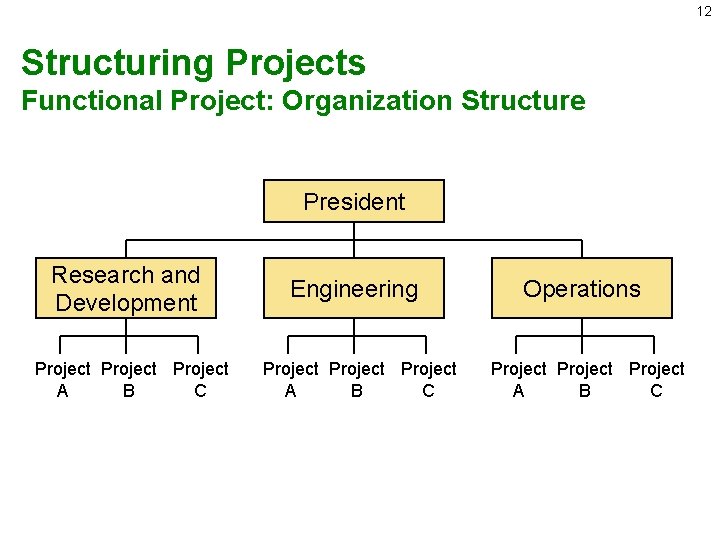 12

Structuring Projects
Functional Project: Organization Structure

President

Research and Development

Engineering

Operations

Project A
Project B
Project C

Project A
Project B
Project C

Project A
Project B
Project C